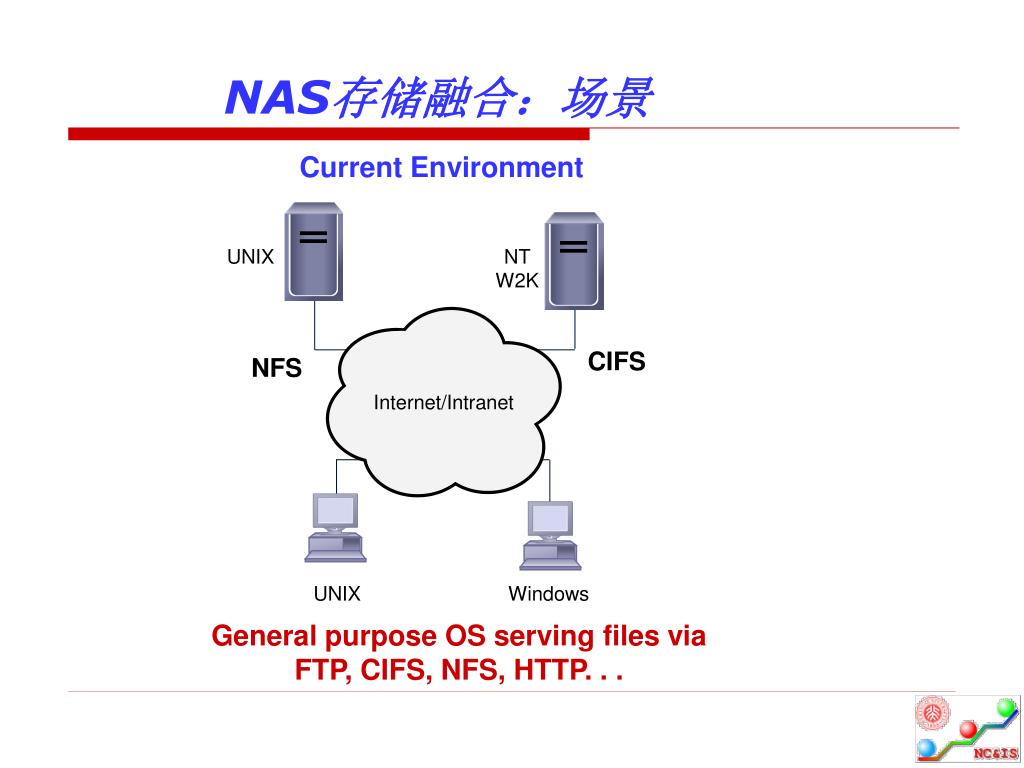 NAS存储融合：场景

Current Environment

UNIX

NT
W2K

NFS

CIFS

Internet/Intranet

UNIX

Windows

General purpose OS serving files via FTP, CIFS, NFS, HTTP. . .

NC&IS